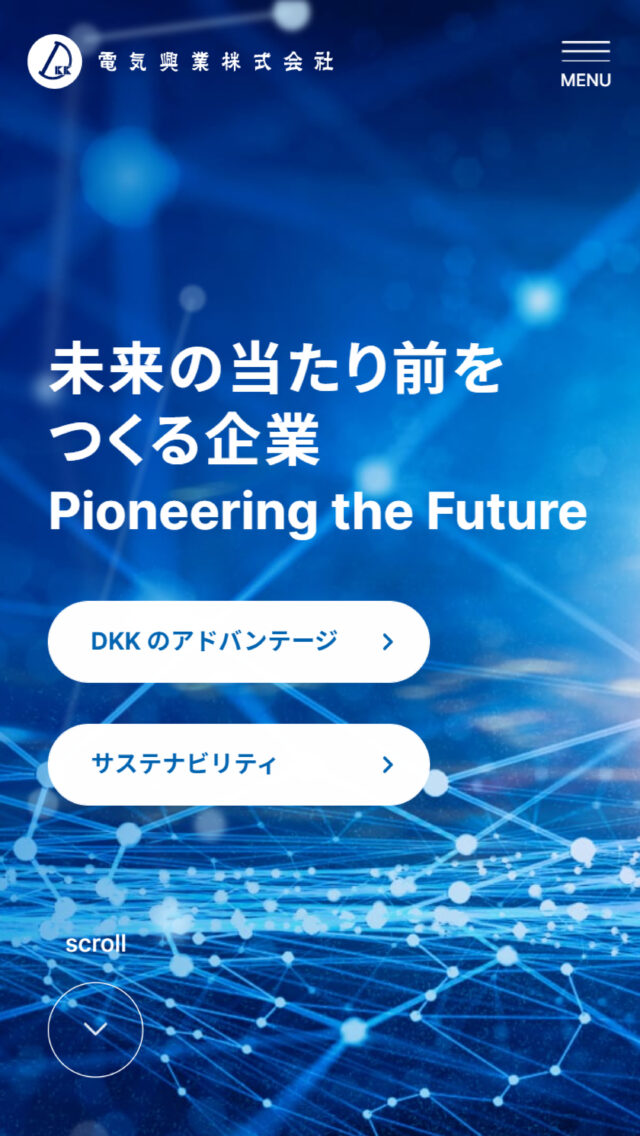 DKK 電気興業株式会社

MENU

未来の当たり前を
つくる企業
Pioneering the Future

DKK のアドバンテージ

サステナビリティ

scroll